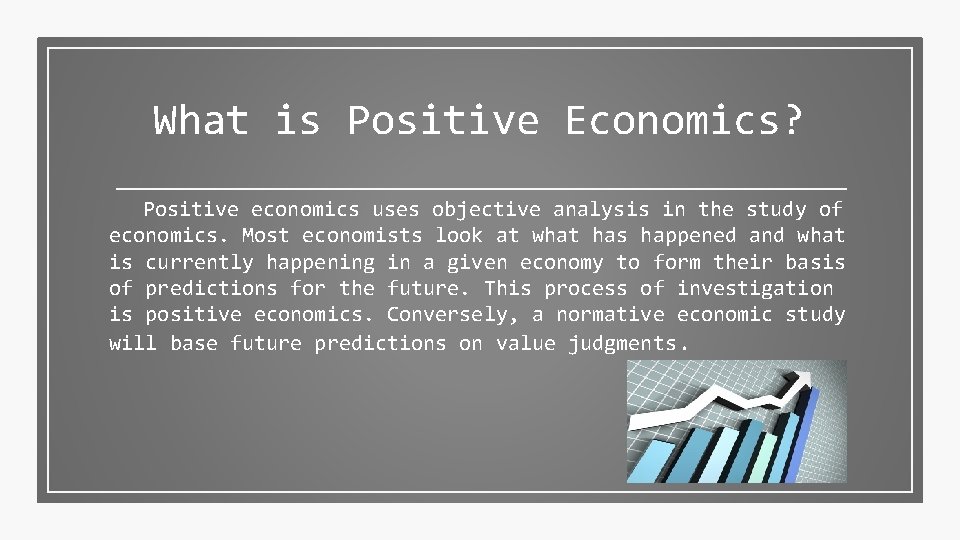 What is Positive Economics?

Positive economics uses objective analysis in the study of economics. Most economists look at what has happened and what is currently happening in a given economy to form their basis of predictions for the future. This process of investigation is positive economics. Conversely, a normative economic study will base future predictions on value judgments.